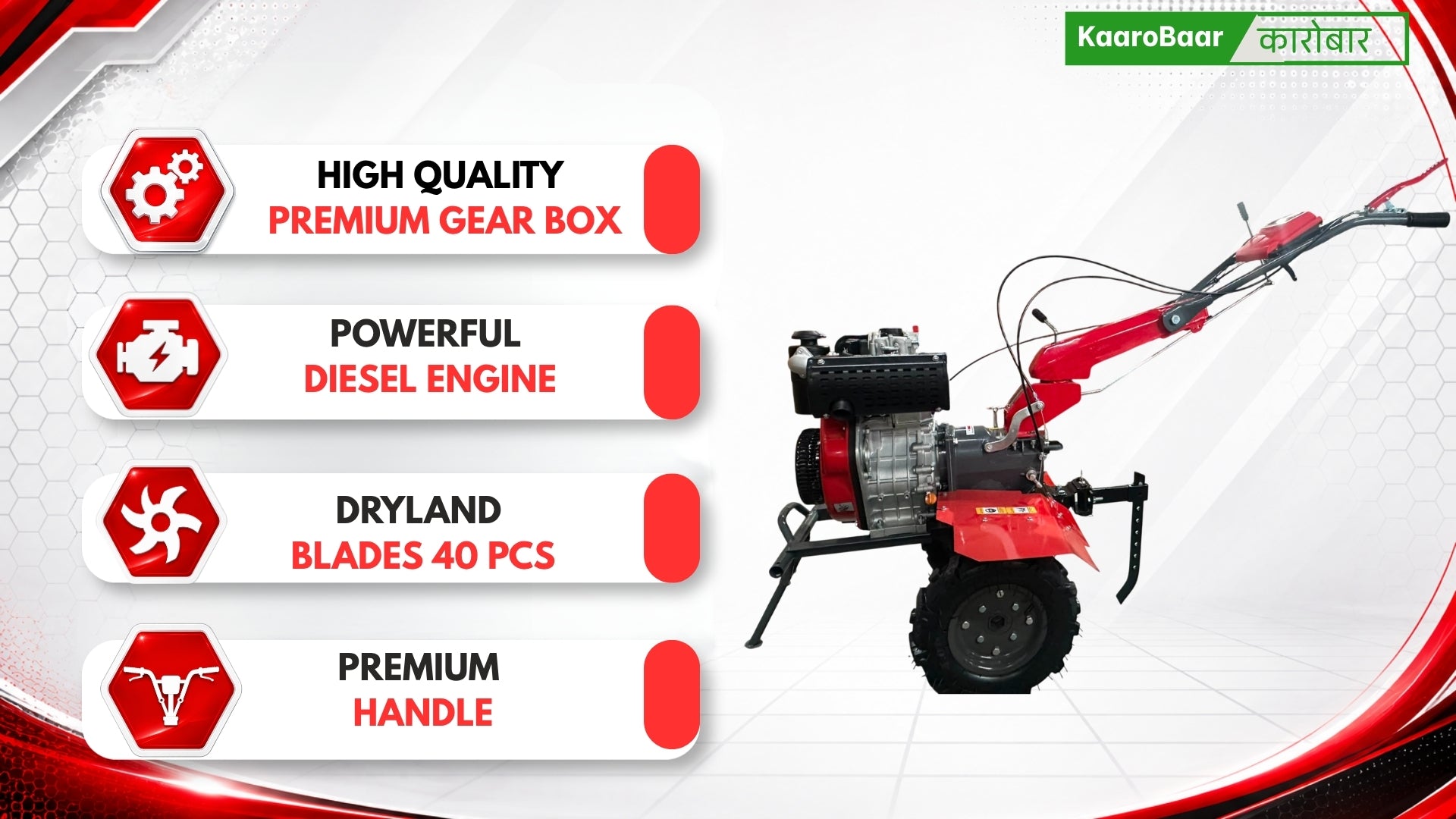 KaaroBaar कारोबार

HIGH QUALITY
PREMIUM GEAR BOX

POWERFUL
DIESEL ENGINE

DRYLAND
BLADES 40 PCS

PREMIUM
HANDLE